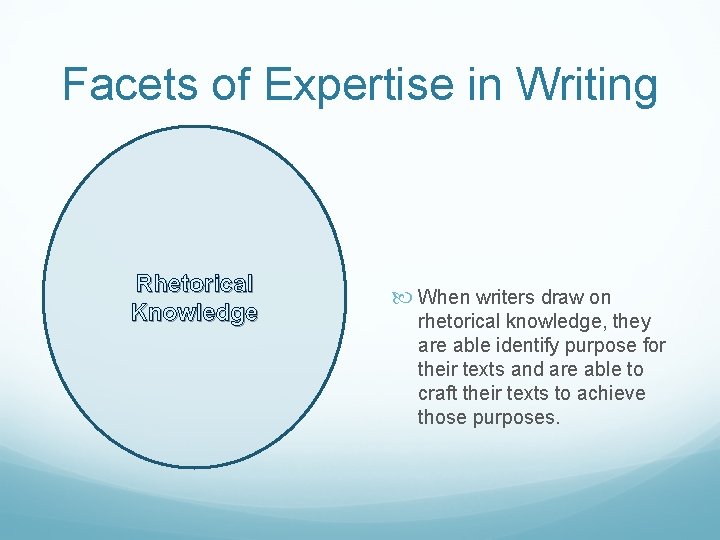 Facets of Expertise in Writing

Rhetorical Knowledge

When writers draw on rhetorical knowledge, they are able identify purpose for their texts and are able to craft their texts to achieve those purposes.